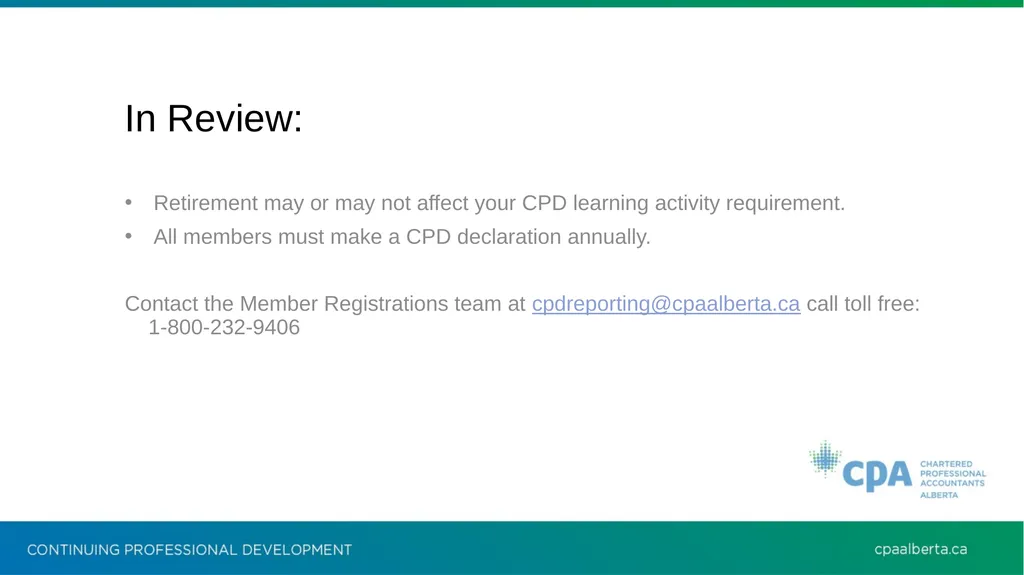 In Review:

• Retirement may or may not affect your CPD learning activity requirement.
• All members must make a CPD declaration annually.

Contact the Member Registrations team at cpdreporting@cpaalberta.ca call toll free: 1-800-232-9406

CPA CHARTERED PROFESSIONAL ACCOUNTANTS ALBERTA

CONTINUING PROFESSIONAL DEVELOPMENT

cpaalberta.ca